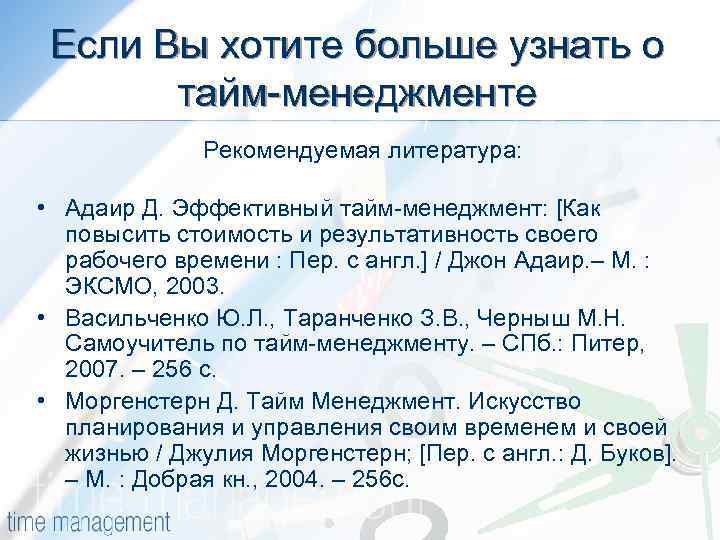 Если Вы хотите больше узнать о тайм-менеджменте

Рекомендуемая литература:

• Адаир Д. Эффективный тайм-менеджмент: [Как повысить стоимость и результативность своего рабочего времени : Пер. с англ.] / Джон Адаир.– М. : ЭКСМО, 2003.

• Васильченко Ю.Л., Таранченко З.В., Черныш М.Н. Самоучитель по тайм-менеджменту. – СПб.: Питер, 2007. – 256 с.

• Моргенстерн Д. Тайм Менеджмент. Искусство планирования и управления своим временем и своей жизнью / Джулия Моргенстерн; [Пер. с англ.: Д. Буков]. – М. : Добрая кн., 2004. – 256с.

time management